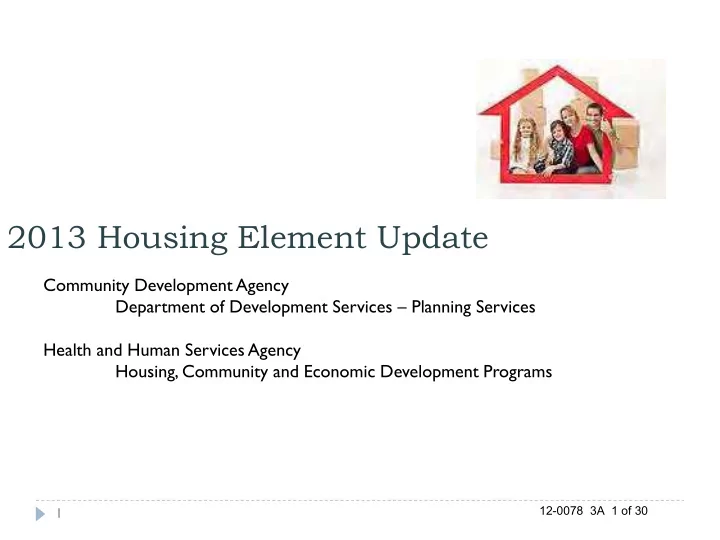 2013 Housing Element Update

Community Development Agency
Department of Development Services – Planning Services

Health and Human Services Agency
Housing, Community and Economic Development Programs

1

12-0078 3A 1 of 30